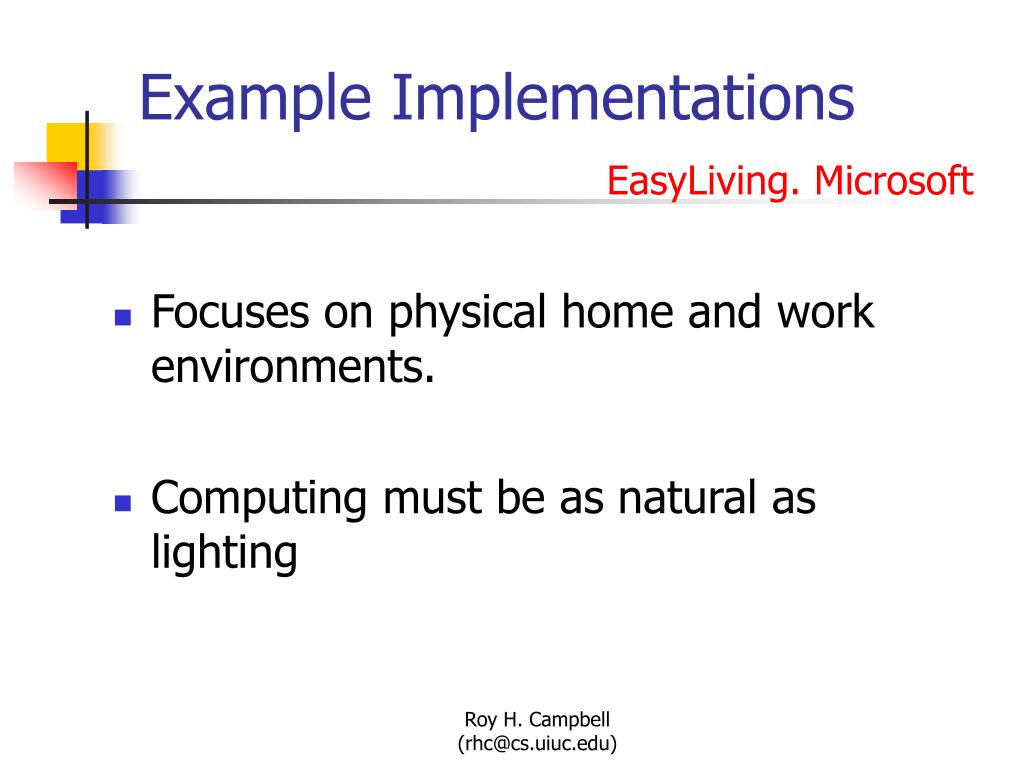 Example Implementations

EasyLiving. Microsoft

Focuses on physical home and work environments.

Computing must be as natural as lighting

Roy H. Campbell
(rhc@cs.uiuc.edu)